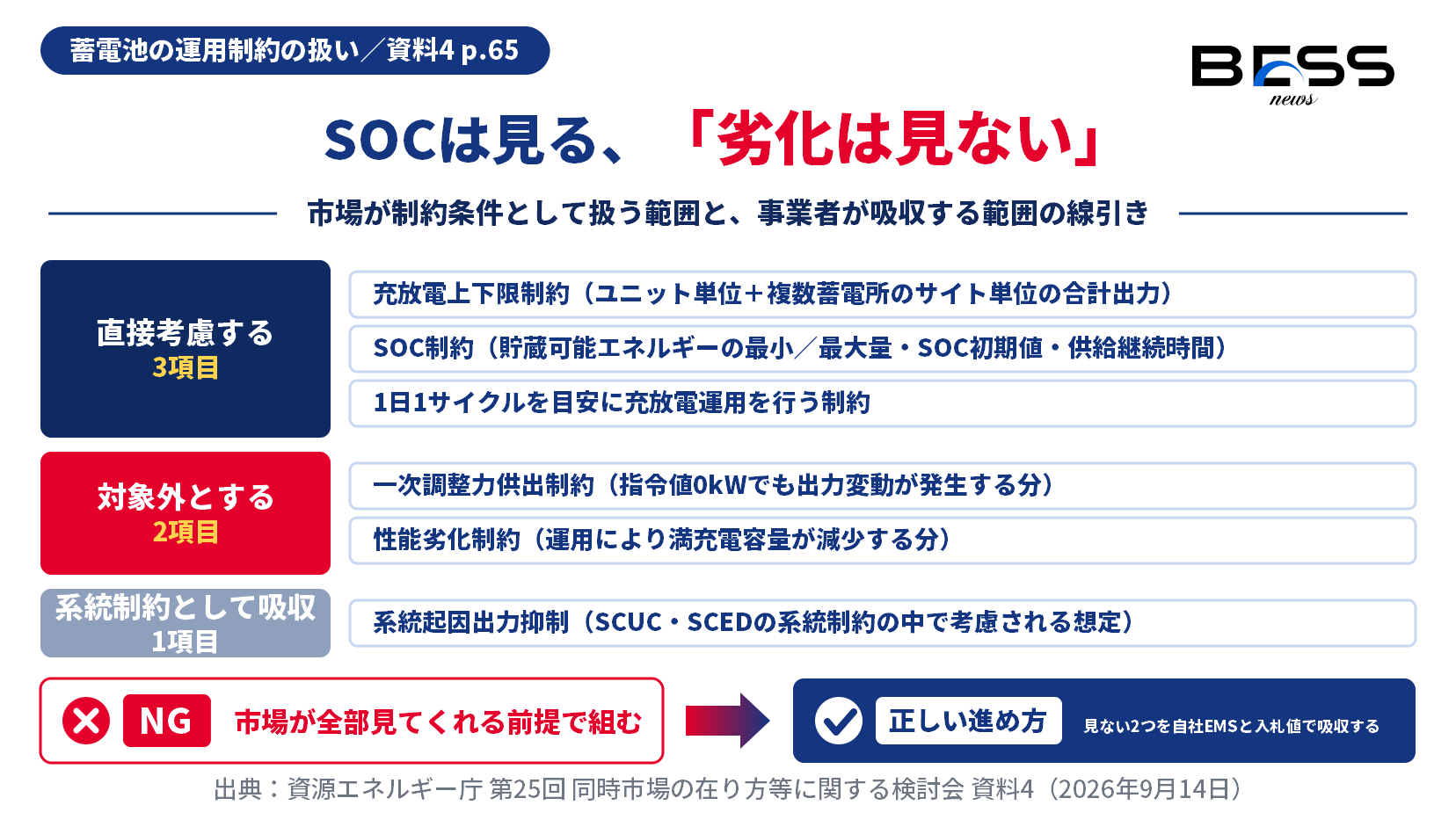 蓄電池の運用制約の扱い／資料4 p.65

BESS
news

SOCは見る、「劣化は見ない」

市場が制約条件として扱う範囲と、事業者が吸収する範囲の線引き

直接考慮する
3項目

充放電上下限制約（ユニット単位＋複数蓄電所のサイト単位の合計出力）

SOC制約（貯蔵可能エネルギーの最小／最大量・SOC初期値・供給継続時間）

1日1サイクルを目安に充放電運用を行う制約

対象外とする
2項目

一次調整力供出制約（指令値0kWでも出力変動が発生する分）

性能劣化制約（運用により満充電容量が減少する分）

系統制約として吸収
1項目

系統起因出力抑制（SCUC・SCEDの系統制約の中で考慮される想定）

NG 市場が全部見てくれる前提で組む

正しい進め方 見ない2つを自社EMSと入札値で吸収する

出典：資源エネルギー庁 第25回 同時市場の在り方等に関する検討会 資料4（2026年9月14日）